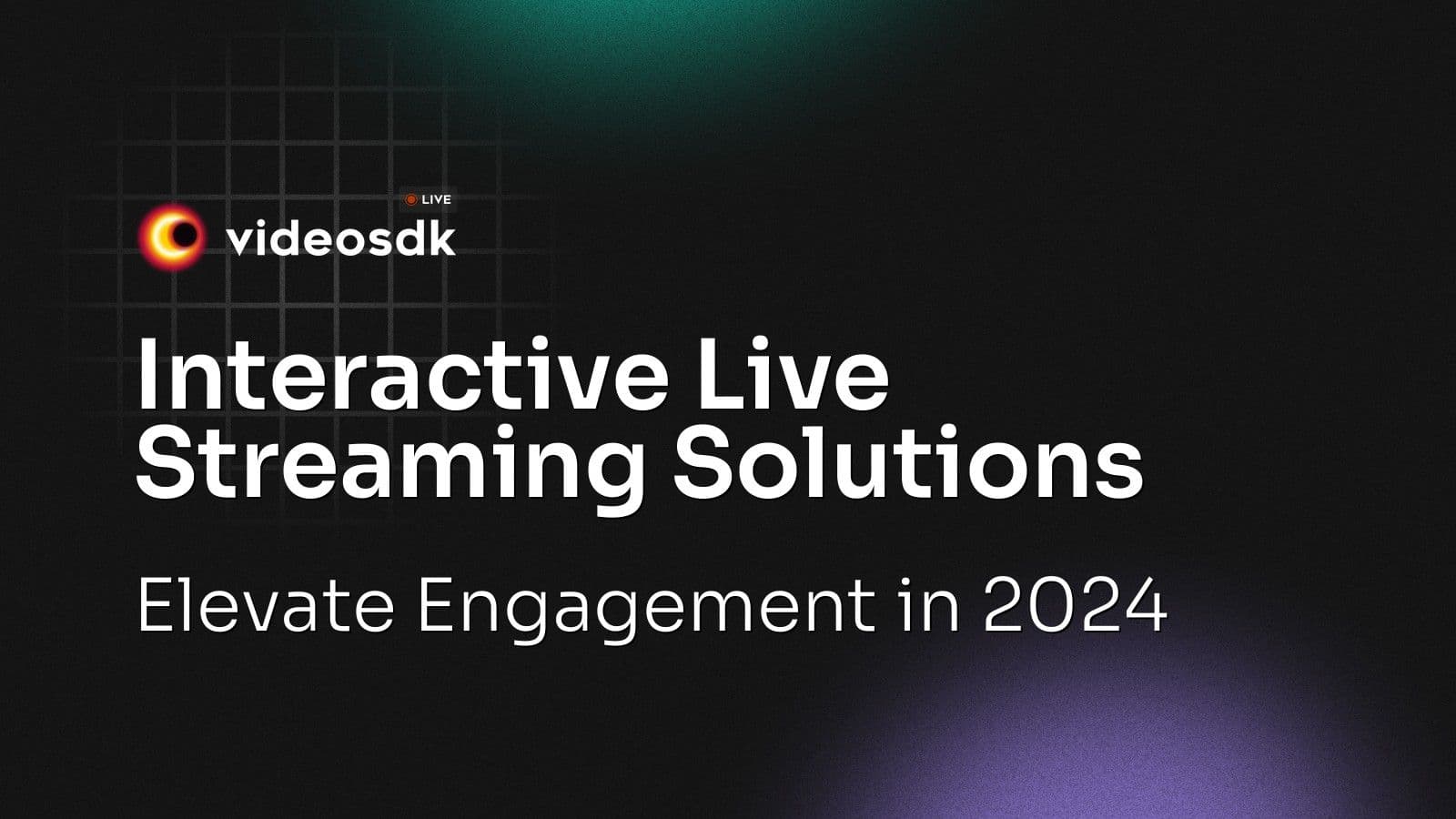 LIVE
videosdk

Interactive Live Streaming Solutions

Elevate Engagement in 2024